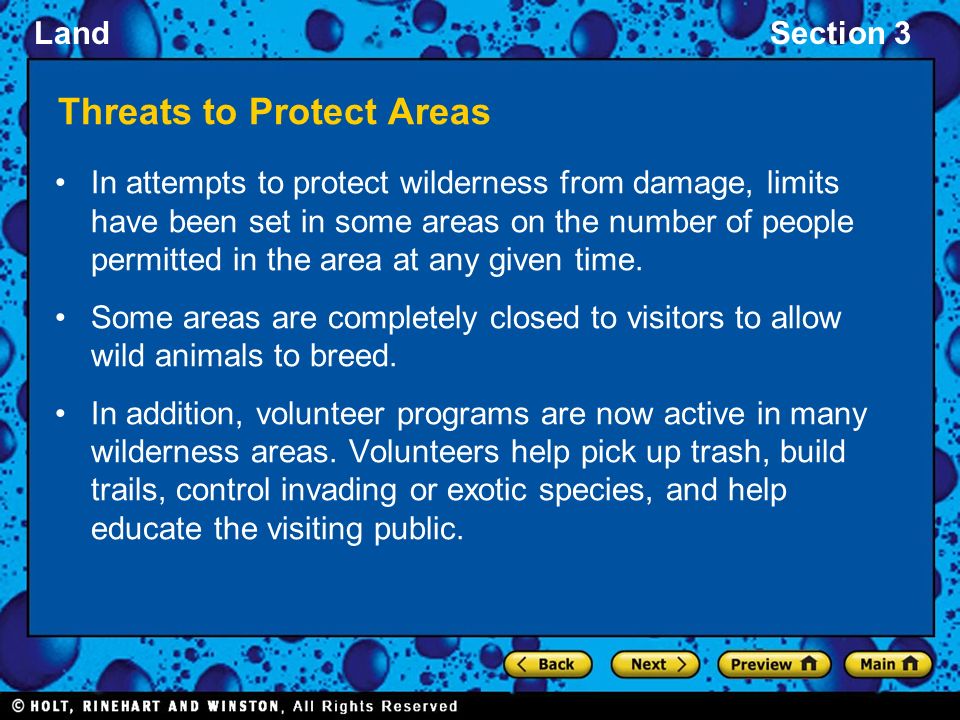 Land

Section 3

Threats to Protect Areas

• In attempts to protect wilderness from damage, limits have been set in some areas on the number of people permitted in the area at any given time.

• Some areas are completely closed to visitors to allow wild animals to breed.

• In addition, volunteer programs are now active in many wilderness areas. Volunteers help pick up trash, build trails, control invading or exotic species, and help educate the visiting public.

Back

Next

Preview

Main

© HOLT, RINEHART AND WINSTON, All Rights Reserved